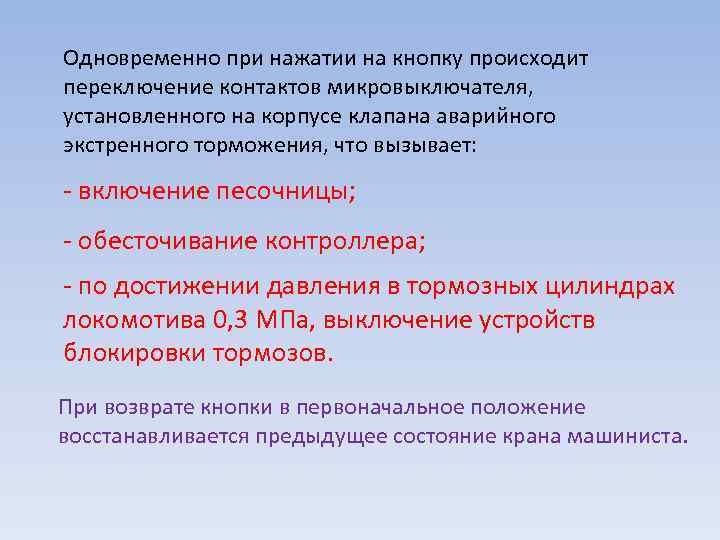 Одновременно при нажатии на кнопку происходит переключение контактов микровыключателя, установленного на корпусе клапана аварийного экстренного торможения, что вызывает:

- включение песочницы;

- обесточивание контроллера;

- по достижении давления в тормозных цилиндрах локомотива 0,3 МПа, выключение устройств блокировки тормозов.

При возврате кнопки в первоначальное положение восстанавливается предыдущее состояние крана машиниста.